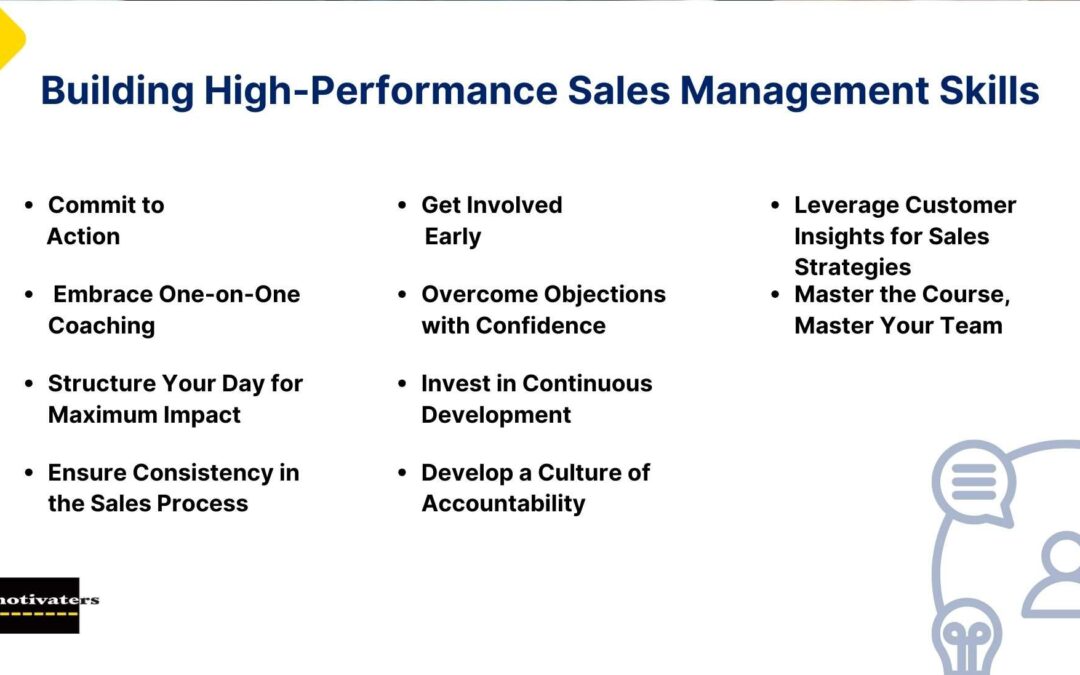 Building High-Performance Sales Management Skills

- Commit to Action
- Embrace One-on-One Coaching
- Structure Your Day for Maximum Impact
- Ensure Consistency in the Sales Process

- Get Involved Early
- Overcome Objections with Confidence
- Invest in Continuous Development
- Develop a Culture of Accountability

- Leverage Customer Insights for Sales Strategies
- Master the Course, Master Your Team

notivaters